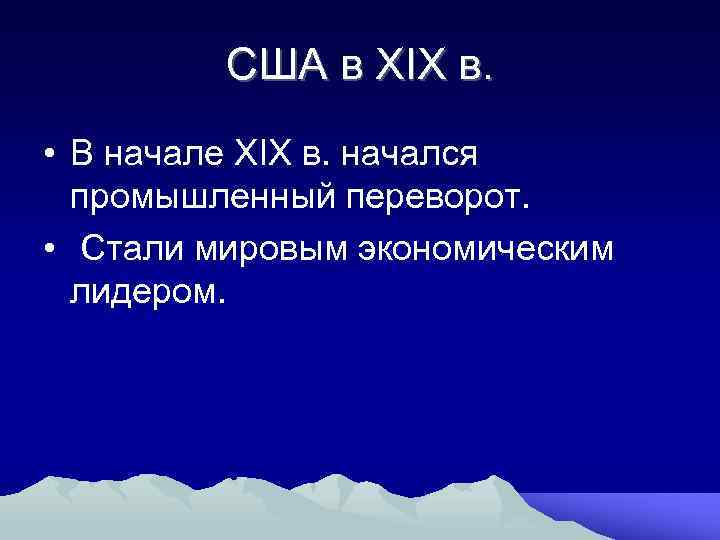 США в XIX в.

• В начале XIX в. начался промышленный переворот.

• Стали мировым экономическим лидером.